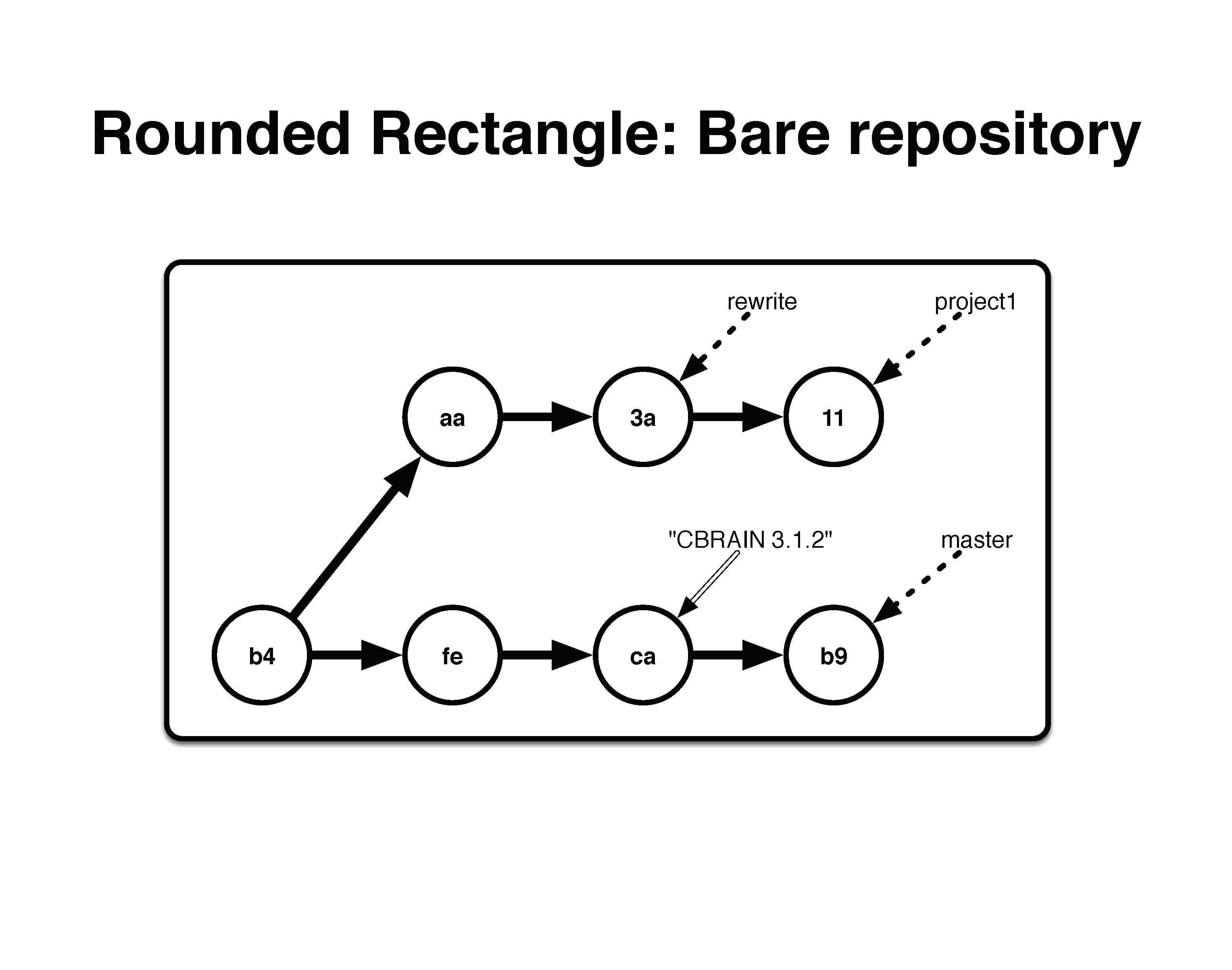 Rounded Rectangle: Bare repository

rewrite

project1

aa

3a

11

"CBRAIN 3.1.2"

master

b4

fe

ca

b9